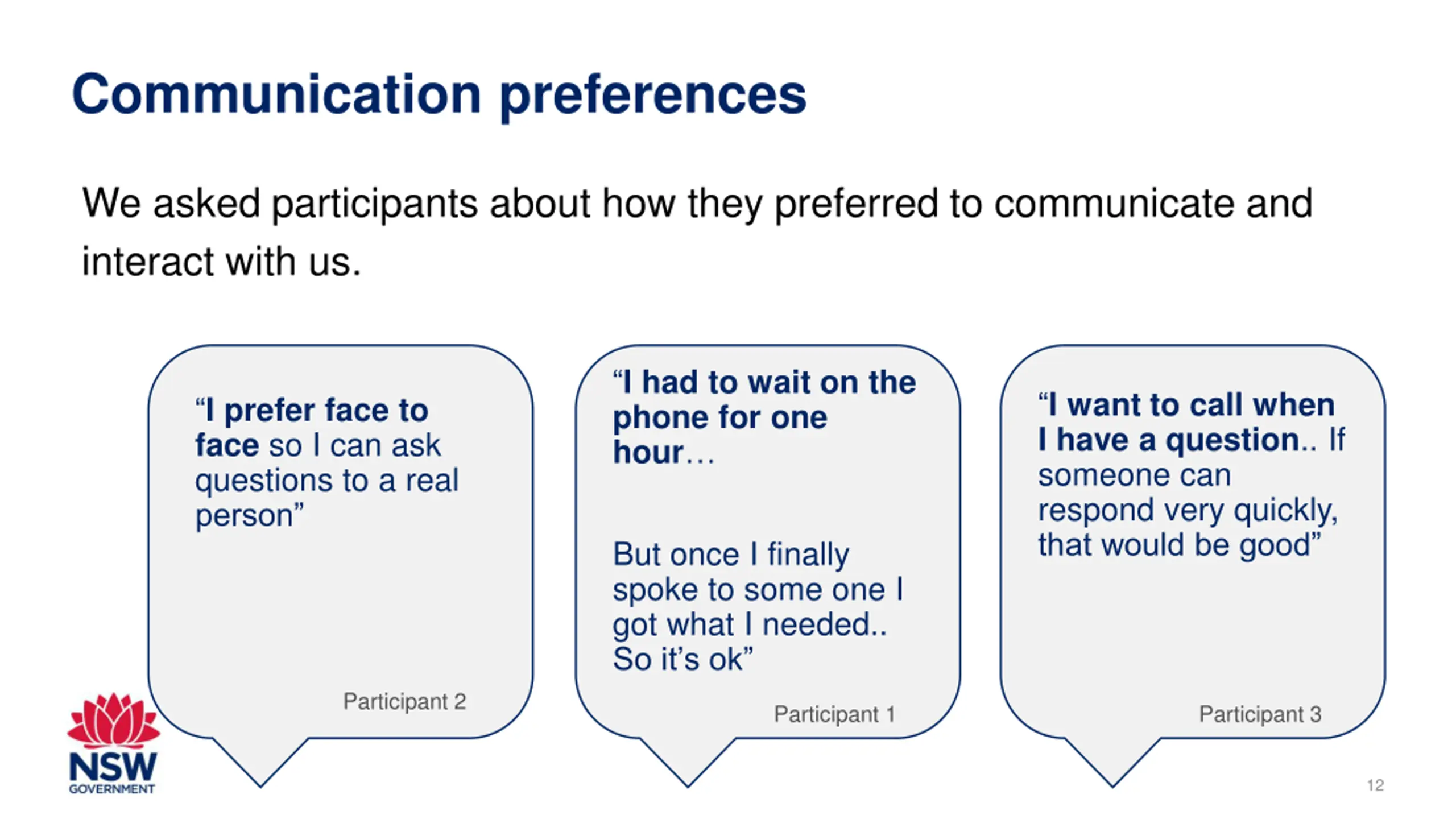 Communication preferences

We asked participants about how they preferred to communicate and interact with us.

“I prefer face to face so I can ask questions to a real person”

Participant 2

“I had to wait on the phone for one hour…

But once I finally spoke to some one I got what I needed.. So it’s ok”

Participant 1

“I want to call when I have a question.. If someone can respond very quickly, that would be good”

Participant 3

NSW GOVERNMENT

12